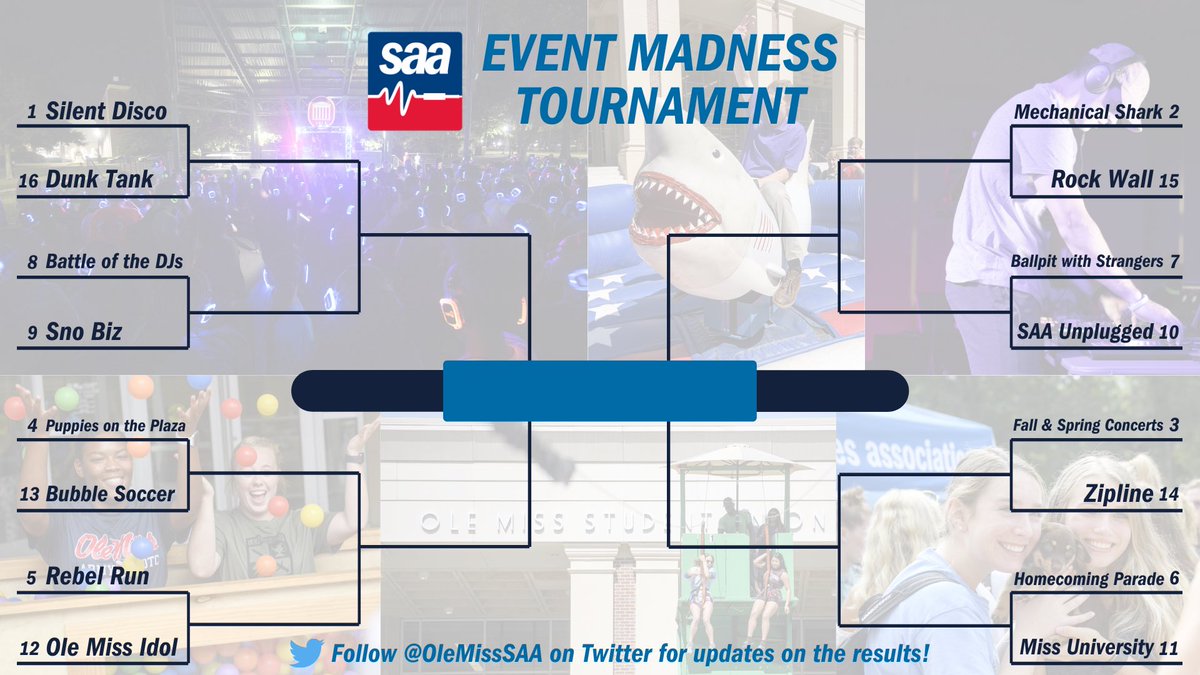 saa

EVENT MADNESS TOURNAMENT

1 Silent Disco

16 Dunk Tank

8 Battle of the DJs

9 Sno Biz

4 Puppies on the Plaza

13 Bubble Soccer

5 Rebel Run

12 Ole Miss Idol

Mechanical Shark 2

Rock Wall 15

Ballpit with Strangers 7

SAA Unplugged 10

Fall & Spring Concerts 3

Zipline 14

Homecoming Parade 6

Miss University 11

OLE MISS STUDENT UNION

Follow @OleMissSAA on Twitter for updates on the results!